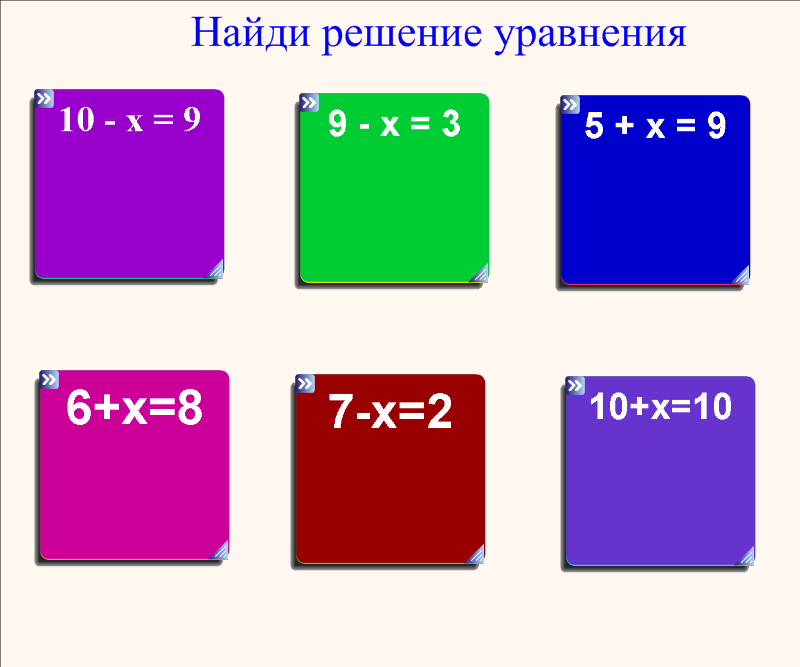 Найди решение уравнения

$10 - x = 9$

$9 - x = 3$

$5 + x = 9$

$6+x=8$

$7-x=2$

$10+x=10$